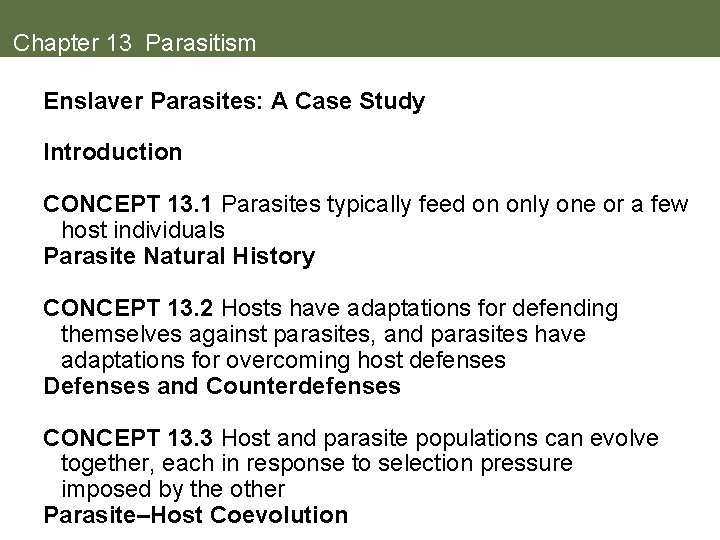 Chapter 13 Parasitism

Enslaver Parasites: A Case Study

Introduction

CONCEPT 13.1 Parasites typically feed on only one or a few host individuals
Parasite Natural History

CONCEPT 13.2 Hosts have adaptations for defending themselves against parasites, and parasites have adaptations for overcoming host defenses
Defenses and Counterdefenses

CONCEPT 13.3 Host and parasite populations can evolve together, each in response to selection pressure imposed by the other
Parasite–Host Coevolution